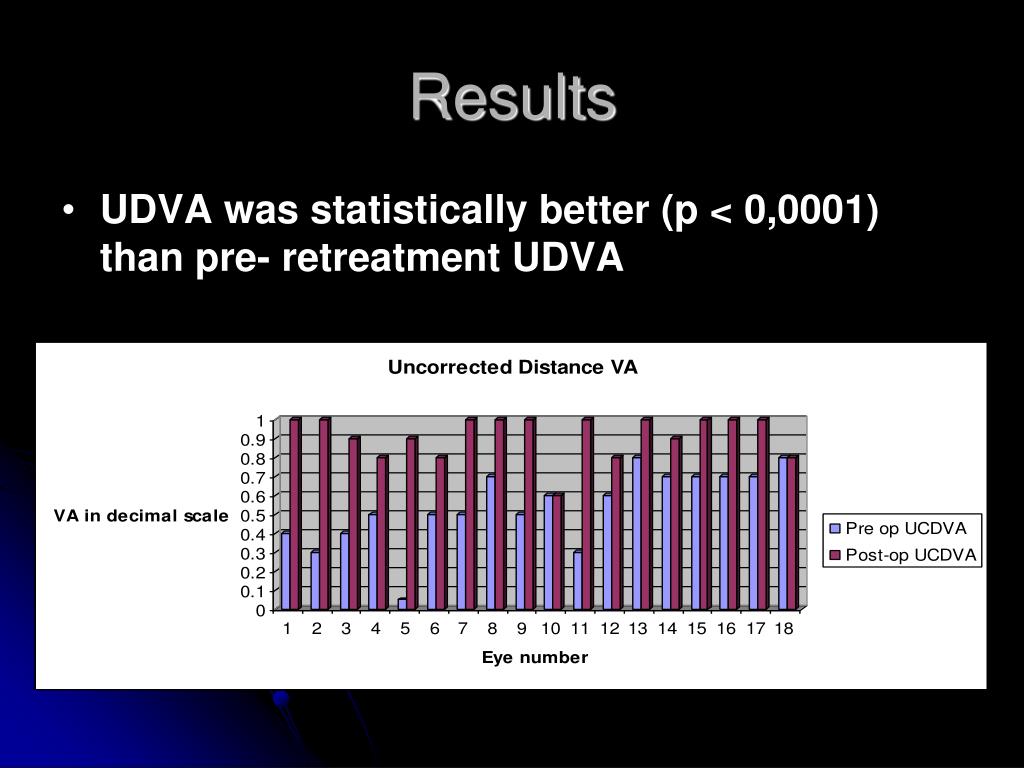 Results

• UDVA was statistically better (p < 0,0001) than pre- retreatment UDVA

Uncorrected Distance VA

VA in decimal scale

1
0.9
0.8
0.7
0.6
0.5
0.4
0.3
0.2
0.1
0

1 2 3 4 5 6 7 8 9 10 11 12 13 14 15 16 17 18

Eye number

Pre op UCDVA
Post-op UCDVA